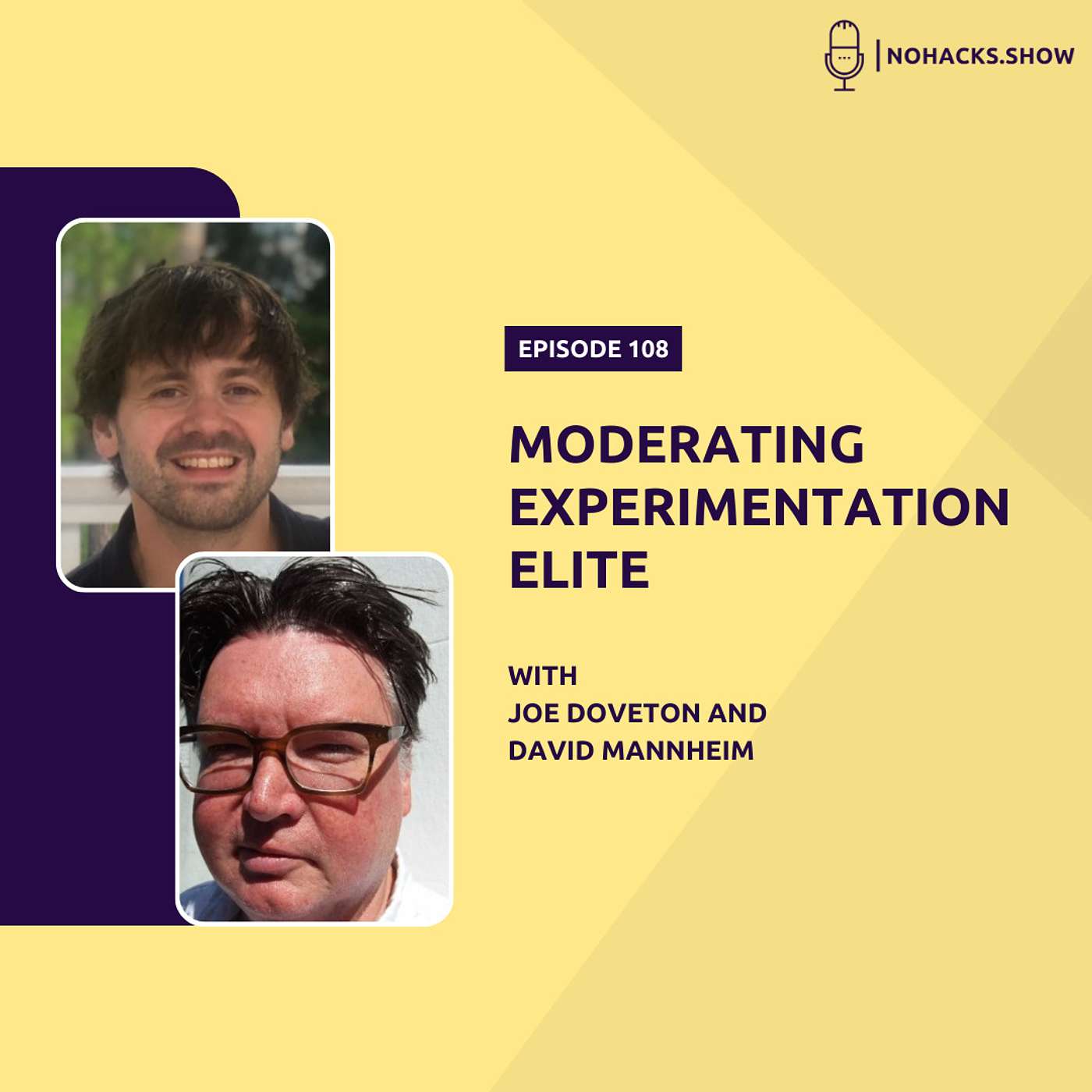 NOHACKS.SHOW

EPISODE 108

MODERATING EXPERIMENTATION ELITE

WITH
JOE DOVETON AND
DAVID MANNHEIM